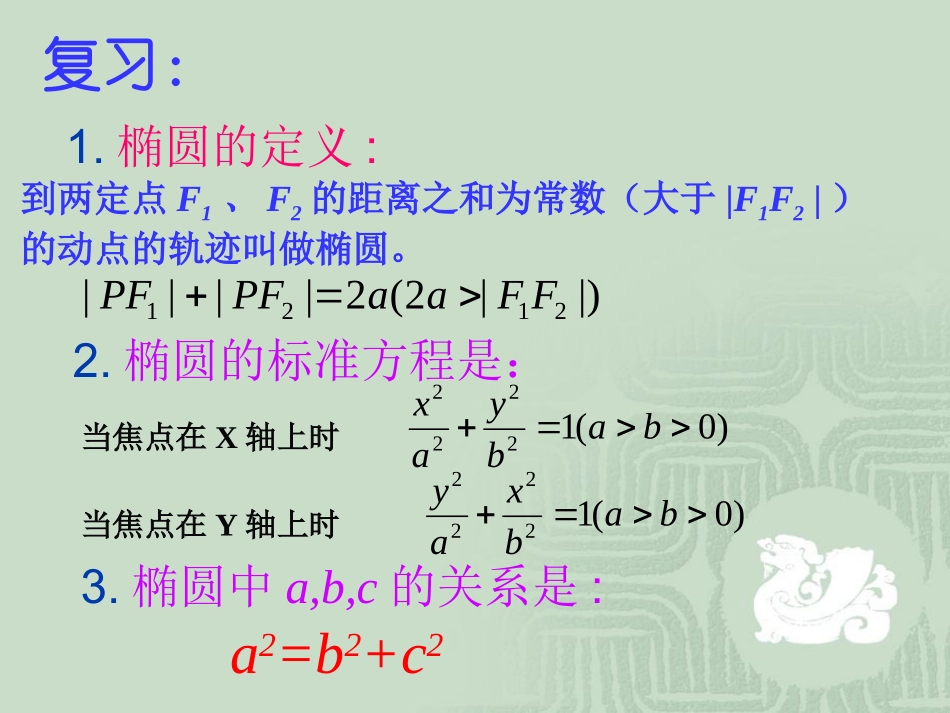 复习:

1. 椭圆的定义:

到两定点 $F_1$ 、 $F_2$ 的距离之和为常数（大于 $|F_1F_2|$ ）的动点的轨迹叫做椭圆。

$|PF_1|+|PF_2|=2a(2a>|F_1F_2|)$

2. 椭圆的标准方程是:

当焦点在 X 轴上时 $\frac{x^2}{a^2}+\frac{y^2}{b^2}=1(a>b>0)$

当焦点在 Y 轴上时 $\frac{y^2}{a^2}+\frac{x^2}{b^2}=1(a>b>0)$

3. 椭圆中 $a,b,c$ 的关系是:

$a^2=b^2+c^2$